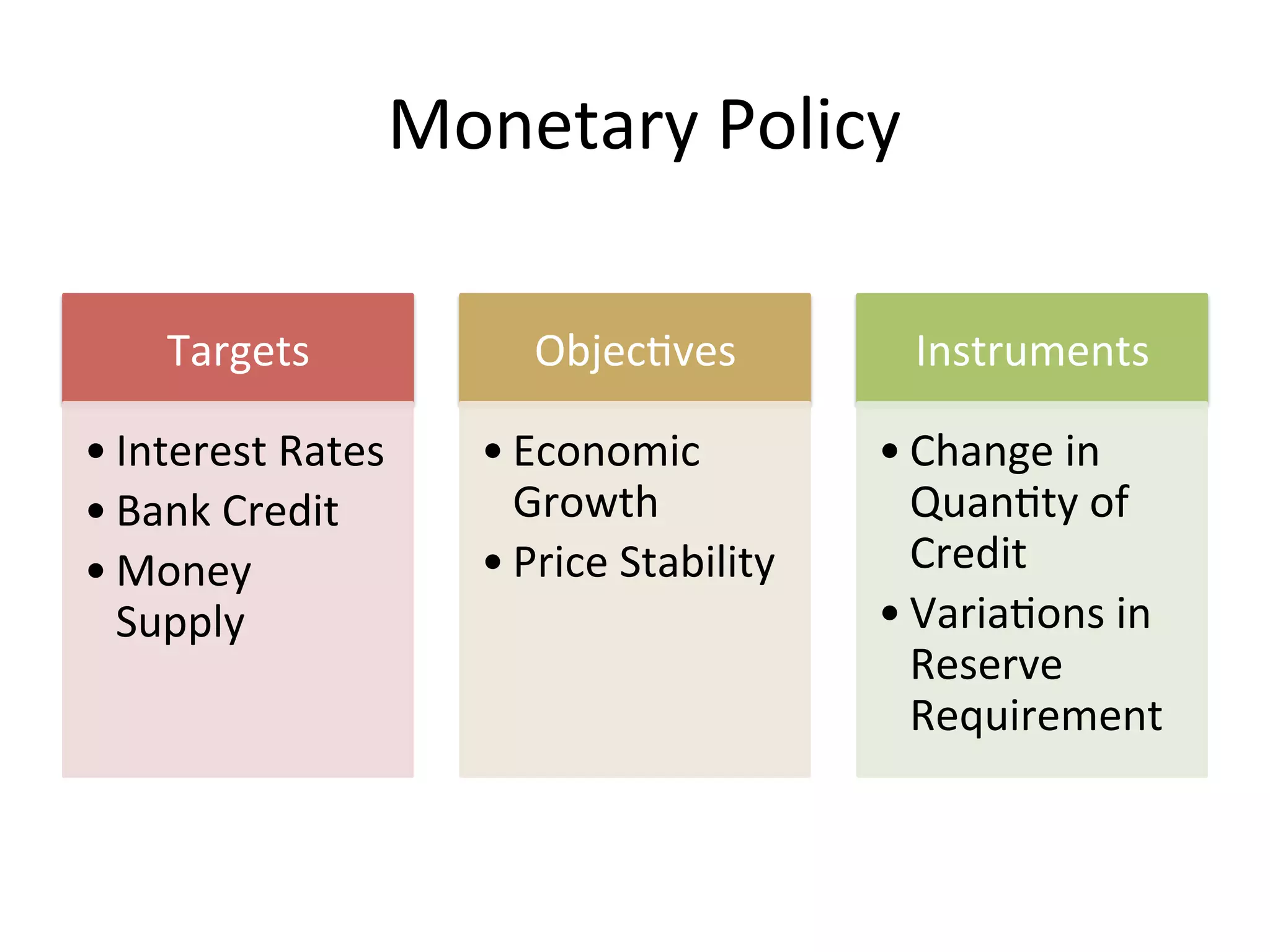 Monetary Policy

Targets

• Interest Rates
• Bank Credit
• Money Supply

Objectives

• Economic Growth
• Price Stability

Instruments

• Change in Quantity of Credit
• Variations in Reserve Requirement